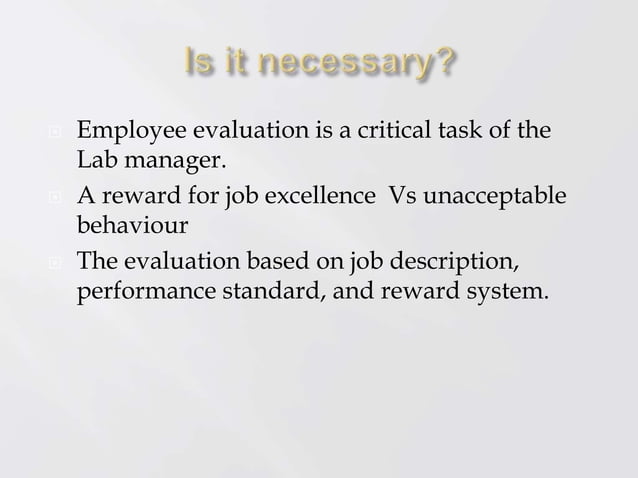 Is it necessary?

Employee evaluation is a critical task of the Lab manager.

A reward for job excellence  Vs unacceptable behaviour

The evaluation based on job description, performance standard, and reward system.